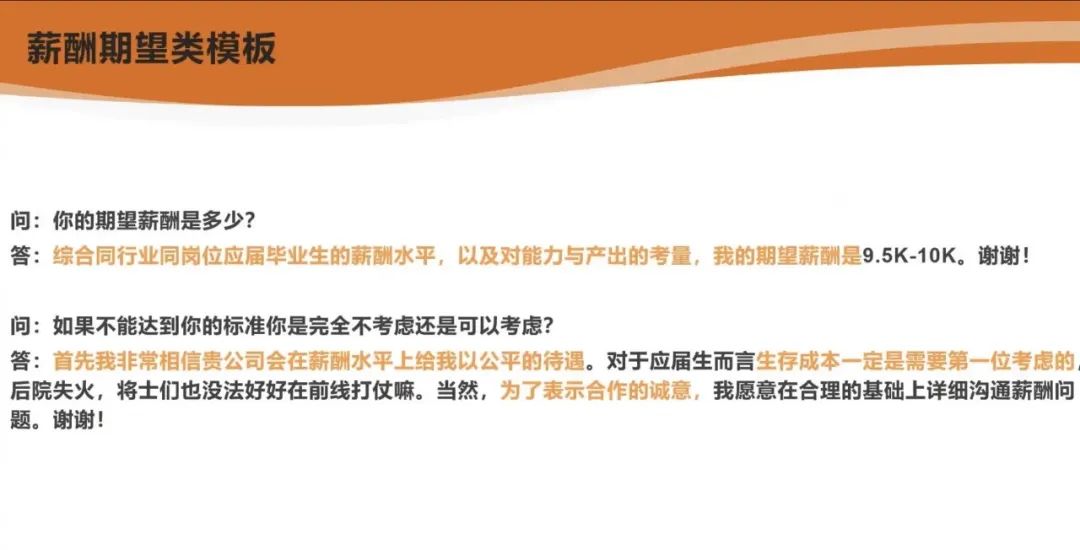 薪酬期望类模板

问：你的期望薪酬是多少？
答：综合同行业同岗位应届毕业生的薪酬水平，以及对能力与产出的考量，我的期望薪酬是9.5K-10K。谢谢！

问：如果不能达到你的标准你是完全不考虑还是可以考虑？
答：首先我非常相信贵公司会在薪酬水平上给我以公平的待遇。对于应届生而言生存成本一定是需要第一位考虑的，后院失火，将士们也没法好好在前线打仗嘛。当然，为了表示合作的诚意，我愿意在合理的基础上详细沟通薪酬问题。谢谢！